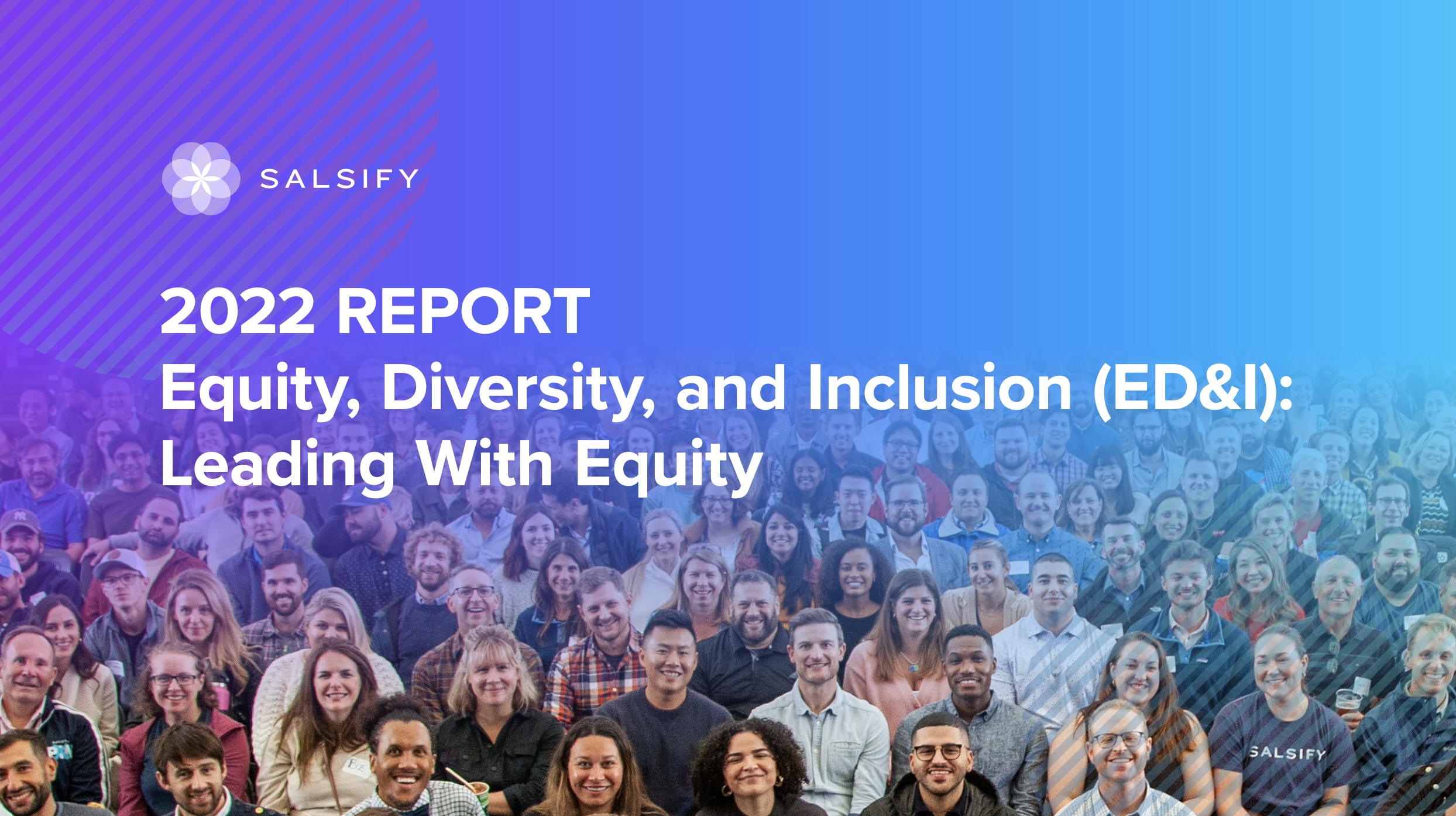 SALSIFY

2022 REPORT
Equity, Diversity, and Inclusion (ED&I):
Leading With Equity

SALSIFY